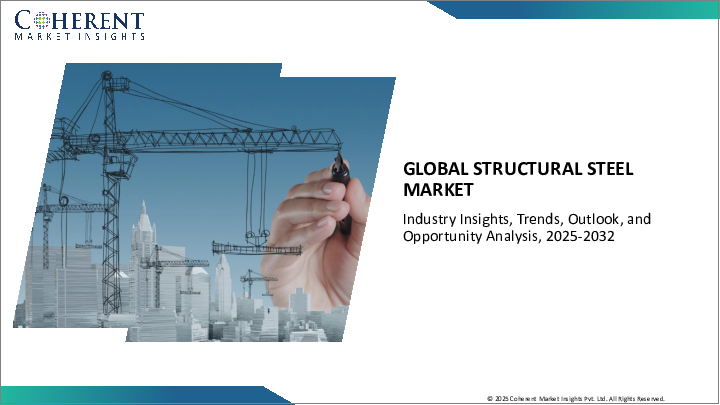 COHERENT
MARKET INSIGHTS

GLOBAL STRUCTURAL STEEL MARKET

Industry Insights, Trends, Outlook, and Opportunity Analysis, 2025-2032

© 2025 Coherent Market Insights Pvt. Ltd. All Rights Reserved.